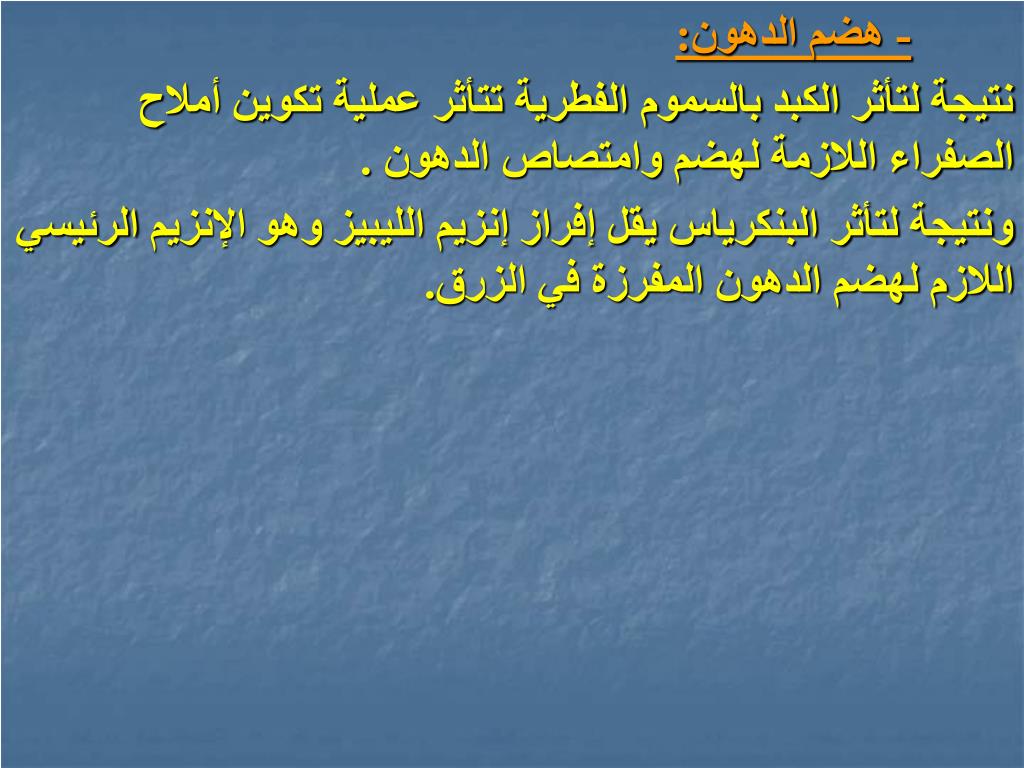 - هضم الدهون:

نتيجة لتأثر الكبد بالسموم الفطرية تتأثر عملية تكوين أملاح الصفراء اللازمة لهضم وامتصاص الدهون .

ونتيجة لتأثر البنكرياس يقل إفراز إنزيم الليبيز وهو الإنزيم الرئيسي اللازم لهضم الدهون المفرزة في الزرق.